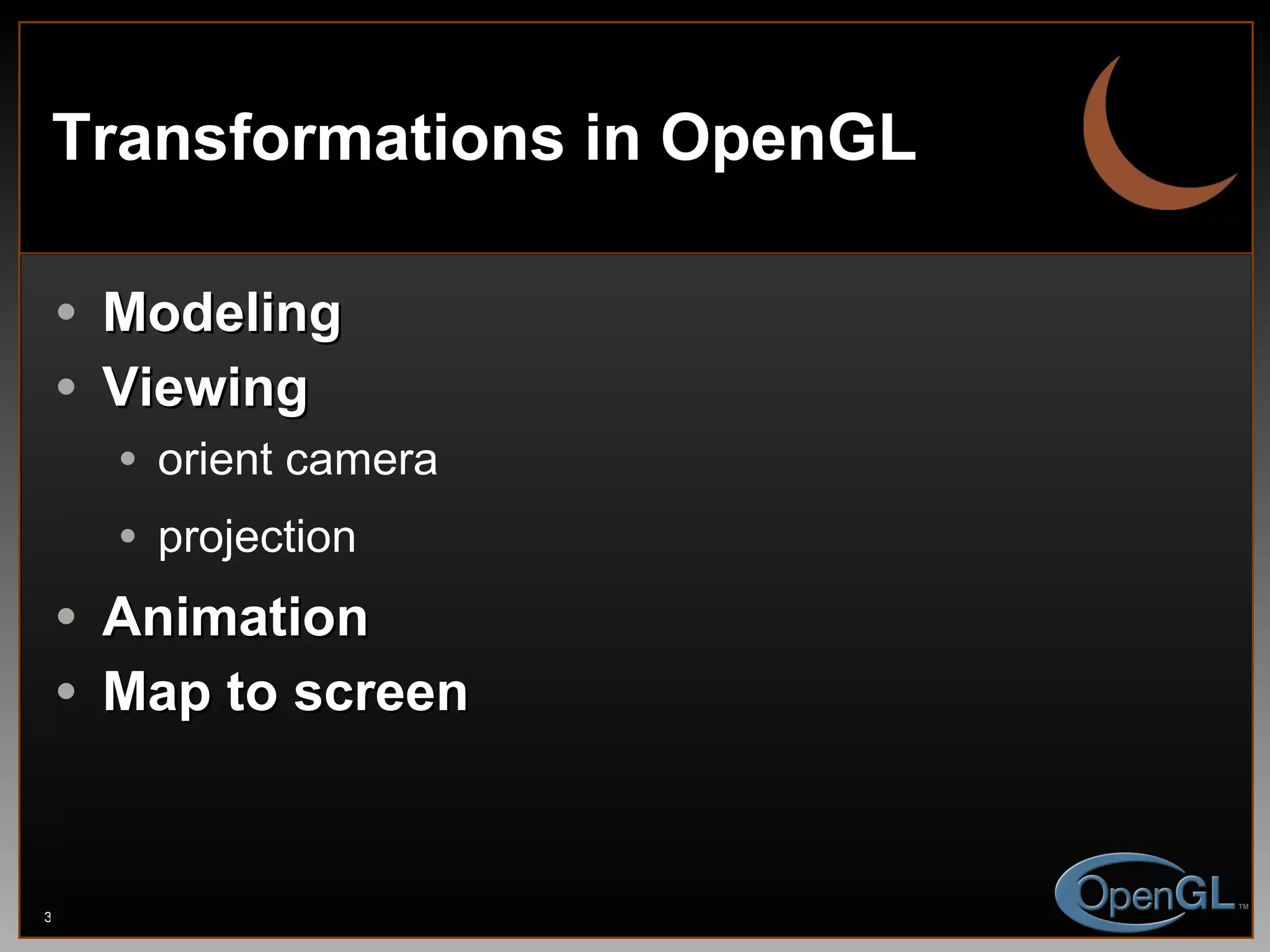 Transformations in OpenGL

• Modeling
• Viewing
  • orient camera
  • projection
• Animation
• Map to screen

3

OpenGL™